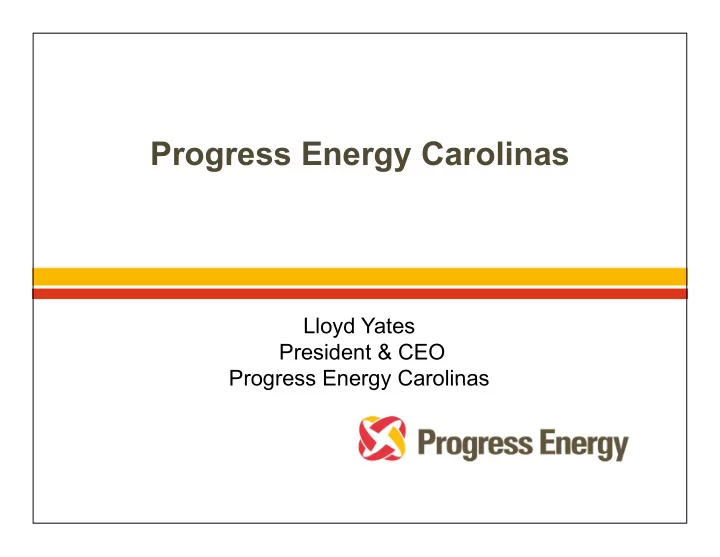 Progress Energy Carolinas

Lloyd Yates
President & CEO
Progress Energy Carolinas

Progress Energy